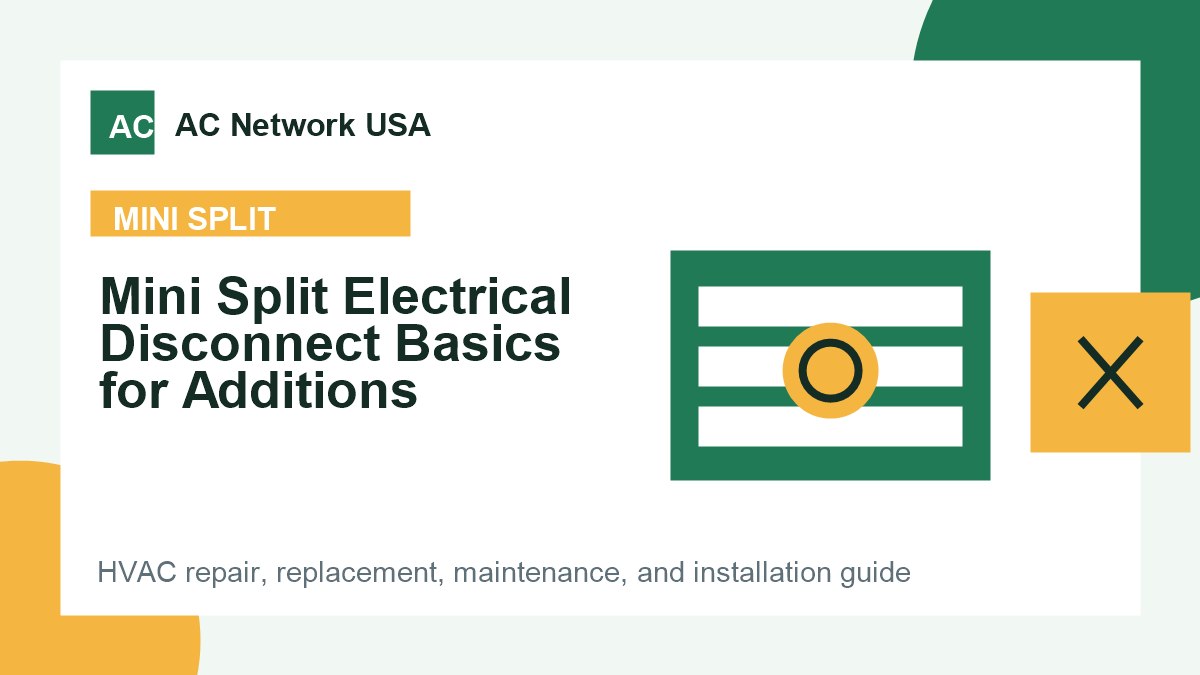 AC

AC Network USA

MINI SPLIT

Mini Split Electrical Disconnect Basics for Additions

HVAC repair, replacement, maintenance, and installation guide